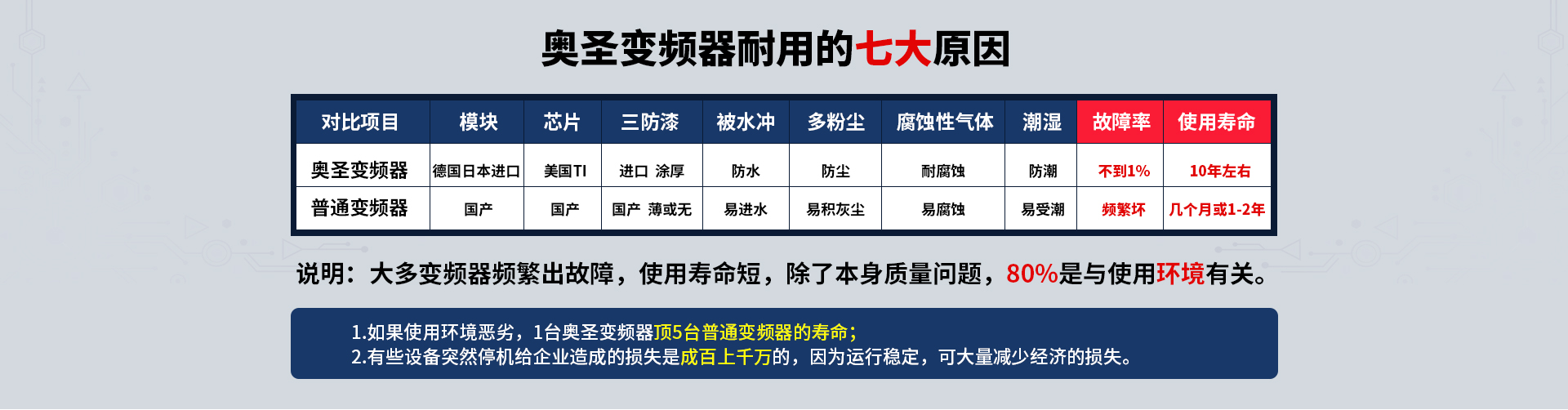 奥圣变频器耐用的七大原因

| 对比项目 | 模块 | 芯片 | 三防漆 | 被水冲 | 多粉尘 | 腐蚀性气体 | 潮湿 | 故障率 | 使用寿命 |
|---|---|---|---|---|---|---|---|---|---|
| 奥圣变频器 | 德国日本进口 | 美国TI | 进口 涂厚 | 防水 | 防尘 | 耐腐蚀 | 防潮 | 不到1% | 10年左右 |
| 普通变频器 | 国产 | 国产 | 国产 薄或无 | 易进水 | 易积灰尘 | 易腐蚀 | 易受潮 | 频繁坏 | 几个月或1-2年 |

说明：大多变频器频繁出故障，使用寿命短，除了本身质量问题，80%是与使用环境有关。

1.如果使用环境恶劣，1台奥圣变频器顶5台普通变频器的寿命;
2.有些设备突然停机给企业造成的损失是成百上千万的，因为运行稳定，可大量减少经济的损失。